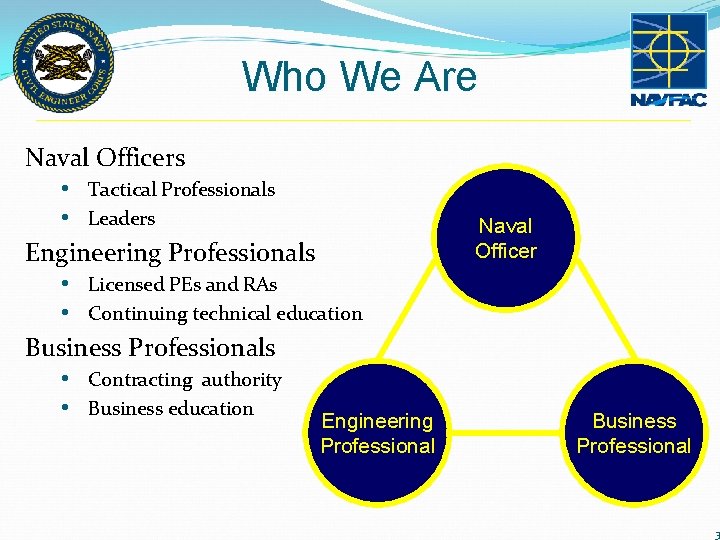 UNITED STATES NAVY CIVIL ENGINEER CORPS

Who We Are

NAVFAC

Naval Officers
• Tactical Professionals
• Leaders

Engineering Professionals
• Licensed PEs and RAs
• Continuing technical education

Business Professionals
• Contracting authority
• Business education

Naval Officer

Engineering Professional

Business Professional

3